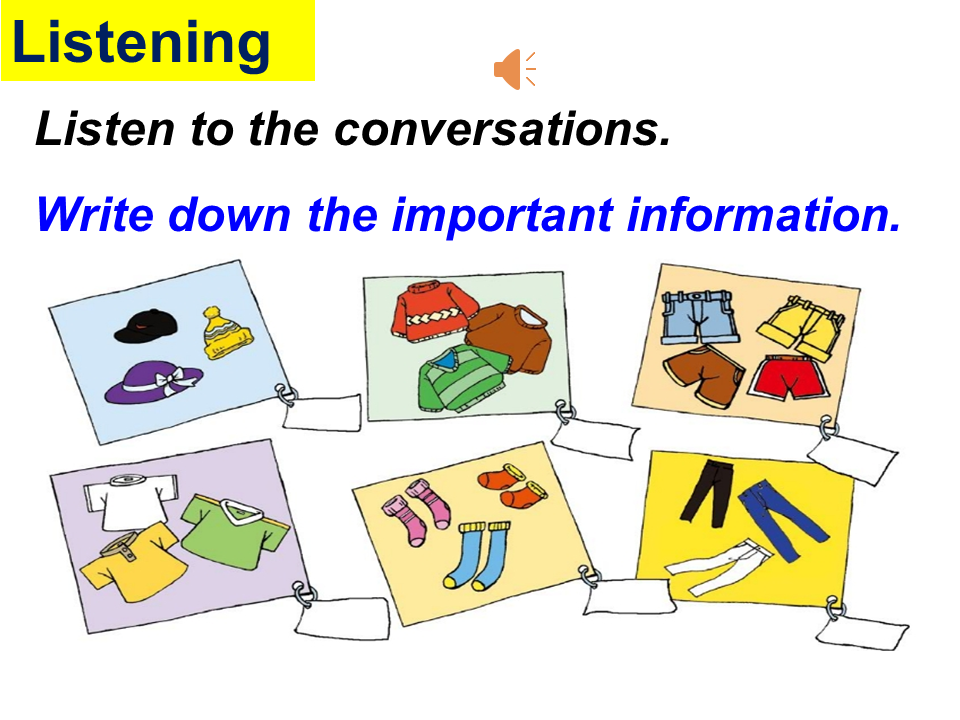 Listening

Listen to the conversations.

Write down the important information.